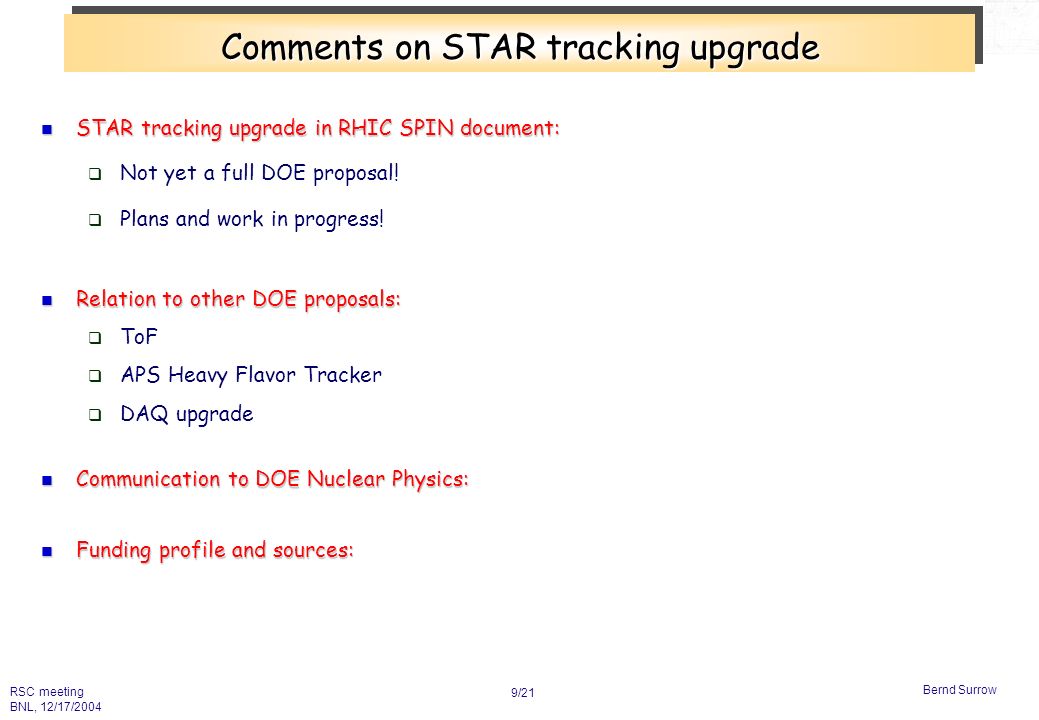 Comments on STAR tracking upgrade

STAR tracking upgrade in RHIC SPIN document:

Not yet a full DOE proposal!

Plans and work in progress!

Relation to other DOE proposals:

ToF

APS Heavy Flavor Tracker

DAQ upgrade

Communication to DOE Nuclear Physics:

Funding profile and sources:

RSC meeting
BNL, 12/17/2004

9/21

Bernd Surrow